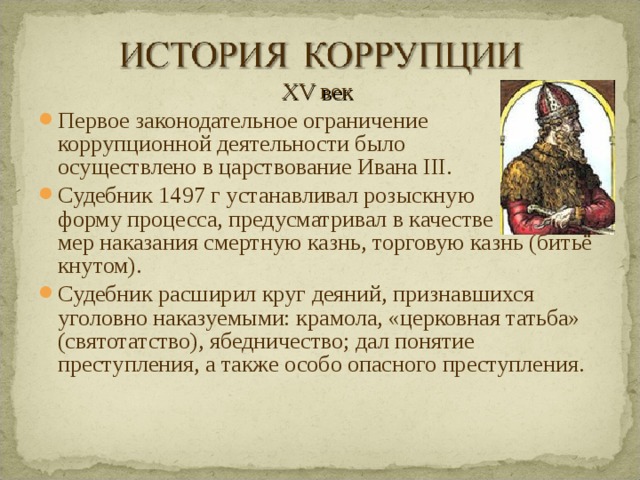 ИСТОРИЯ КОРРУПЦИИ

XV век

Первое законодательное ограничение коррупционной деятельности было осуществлено в царствование Ивана III.

Судебник 1497 г устанавливал розыскную форму процесса, предусматривал в качестве мер наказания смертную казнь, торговую казнь (битьё кнутом).

Судебник расширил круг деяний, признавшихся уголовно наказуемыми: крамола, «церковная татьба» (святотатство), ябедничество; дал понятие преступления, а также особо опасного преступления.